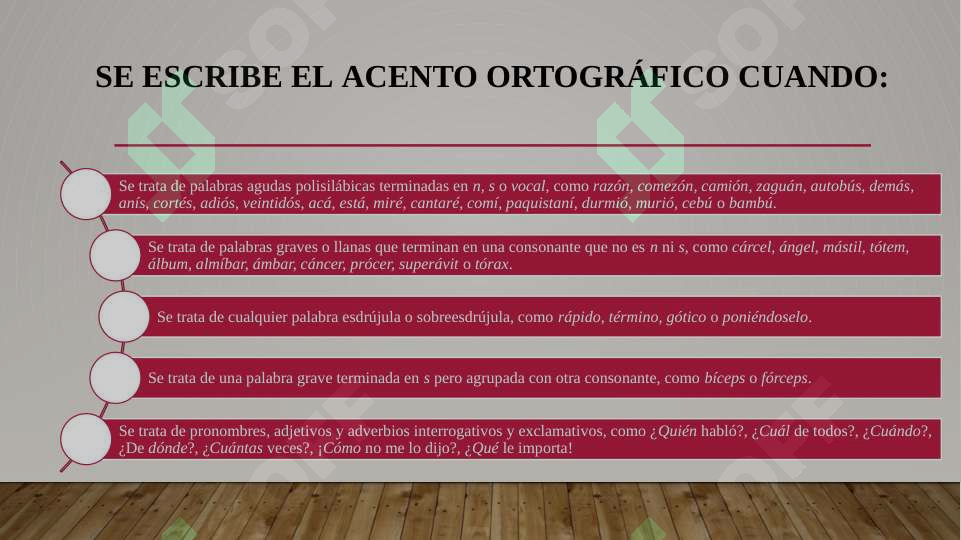 SE ESCRIBE EL ACENTO ORTOGRÁFICO CUANDO:

Se trata de palabras agudas polisilábicas terminadas en n, s o vocal, como razón, comezón, camión, zaguán, autobús, demás, anís, cortés, adiós, veintidós, acá, está, miré, cantaré, comí, paquistaní, durmió, murió, cebú o bambú.

Se trata de palabras graves o llanas que terminan en una consonante que no es n ni s, como cárcel, ángel, mástil, tótem, álbum, almíbar, ámbar, cáncer, prócer, superávit o tórax.

Se trata de cualquier palabra esdrújula o sobreesdrújula, como rápido, término, gótico o poniéndoselo.

Se trata de una palabra grave terminada en s pero agrupada con otra consonante, como bíceps o fórceps.

Se trata de pronombres, adjetivos y adverbios interrogativos y exclamativos, como ¿Quién habló?, ¿Cuál de todos?, ¿Cuándo?, ¿De dónde?, ¿Cuántas veces?, ¡Cómo no me lo dijo?, ¿Qué le importa!